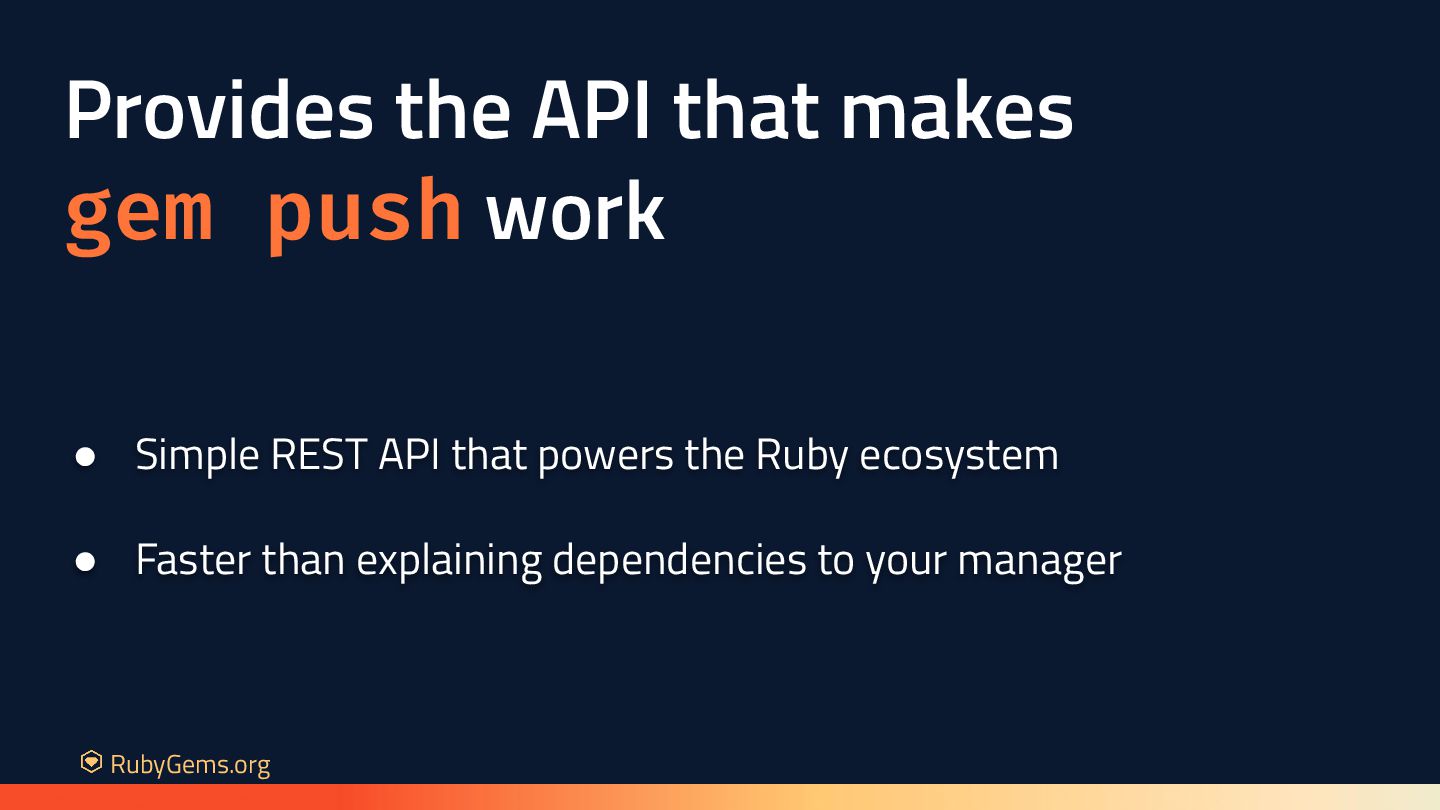 Provides the API that makes gem push work

● Simple REST API that powers the Ruby ecosystem

● Faster than explaining dependencies to your manager

RubyGems.org